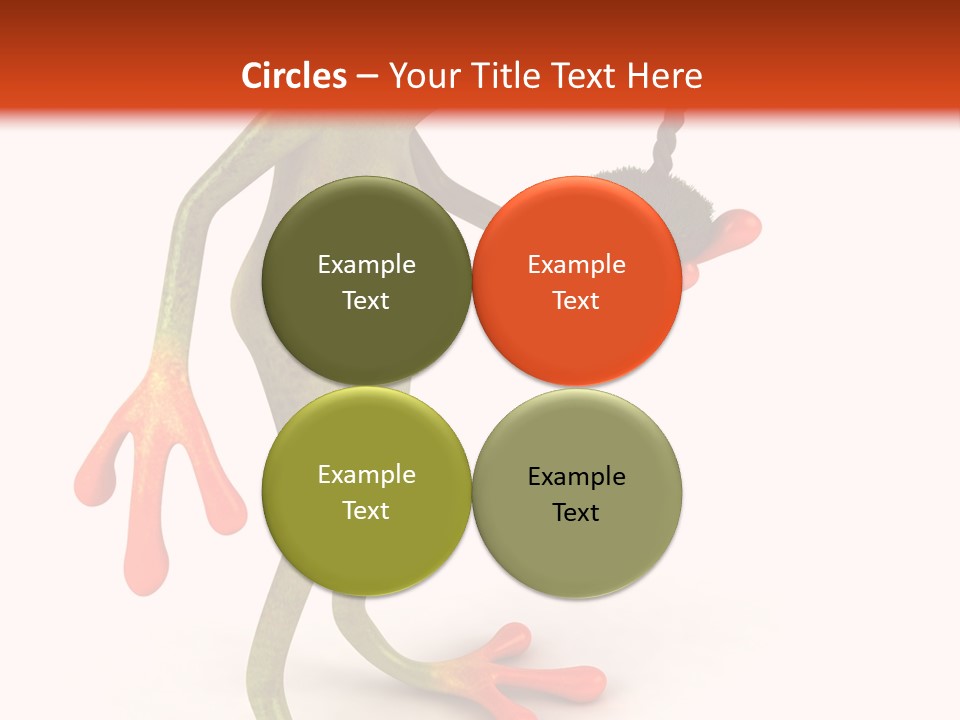 Circles – Your Title Text Here

Example Text

Example Text

Example Text

Example Text